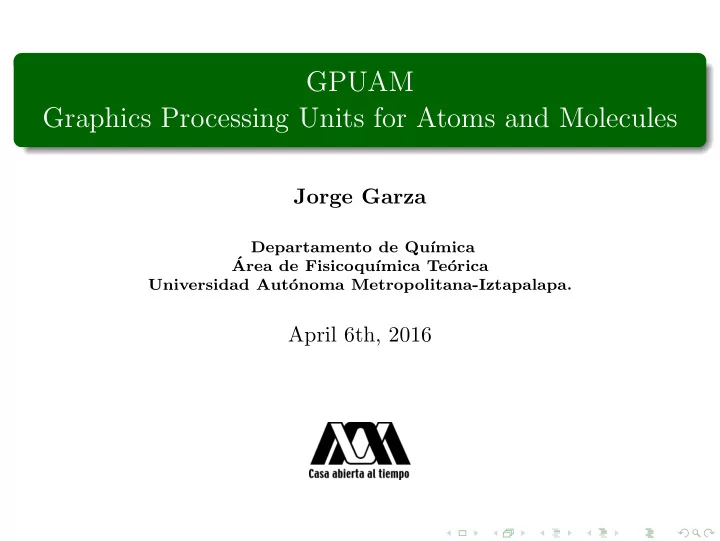 GPUAM
Graphics Processing Units for Atoms and Molecules

Jorge Garza

Departamento de Química
Área de Fisicoquímica Teórica
Universidad Autónoma Metropolitana-Iztapalapa.

April 6th, 2016

Casa abierta al tiempo